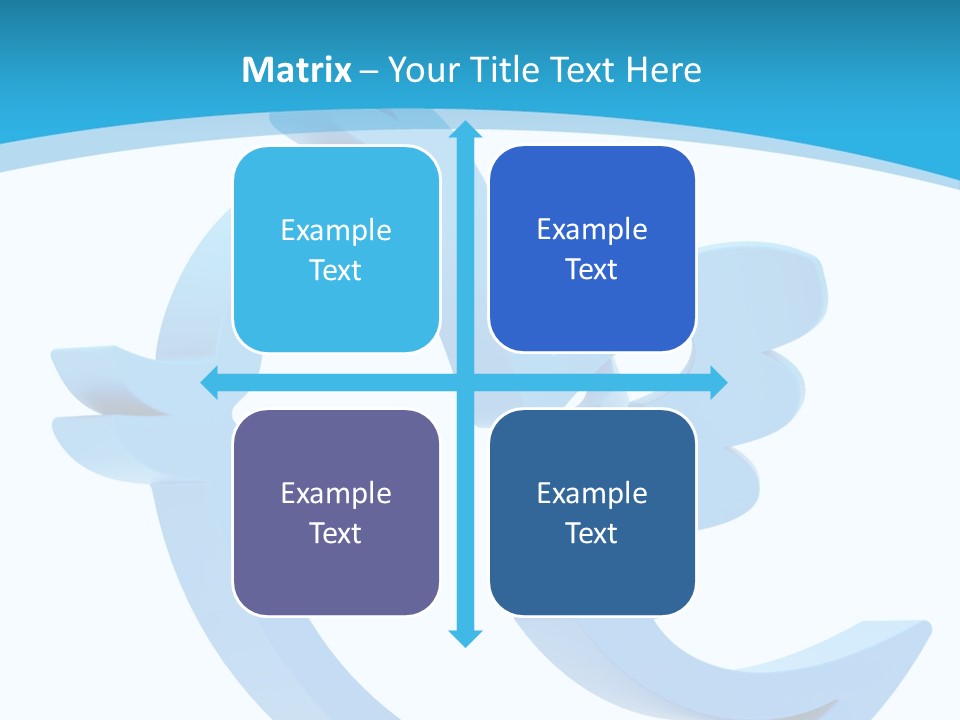 Matrix – Your Title Text Here

Example Text

Example Text

Example Text

Example Text